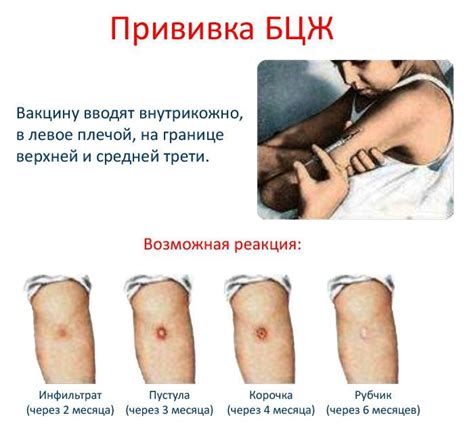 Прививка БЦЖ

Вакцину вводят внутрикожно, в левое плечой, на границе верхней и средней трети.

Возможная реакция:

Инфильтрат (через 2 месяца)

Пустула (через 3 месяца)

Корочка (через 4 месяца)

Рубчик (через 6 месяцев)